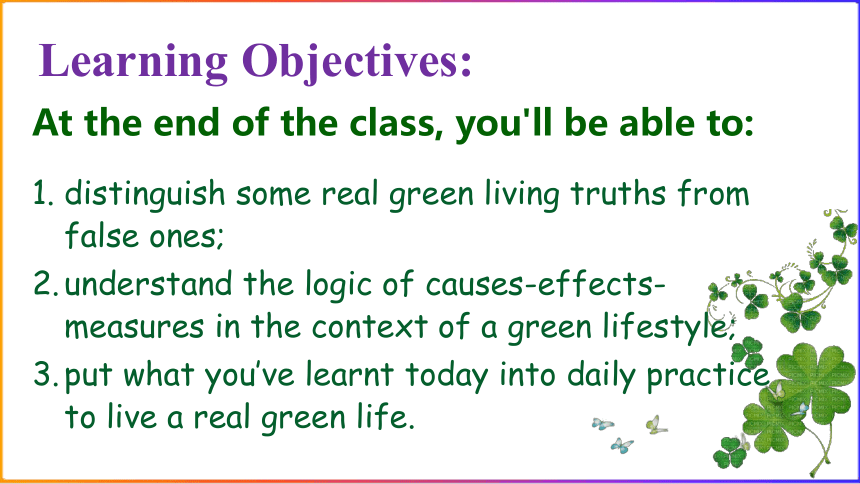 Learning Objectives:

At the end of the class, you'll be able to:

1. distinguish some real green living truths from false ones;
2. understand the logic of causes-effects-measures in the context of a green lifestyle;
3. put what you've learnt today into daily practice to live a real green life.